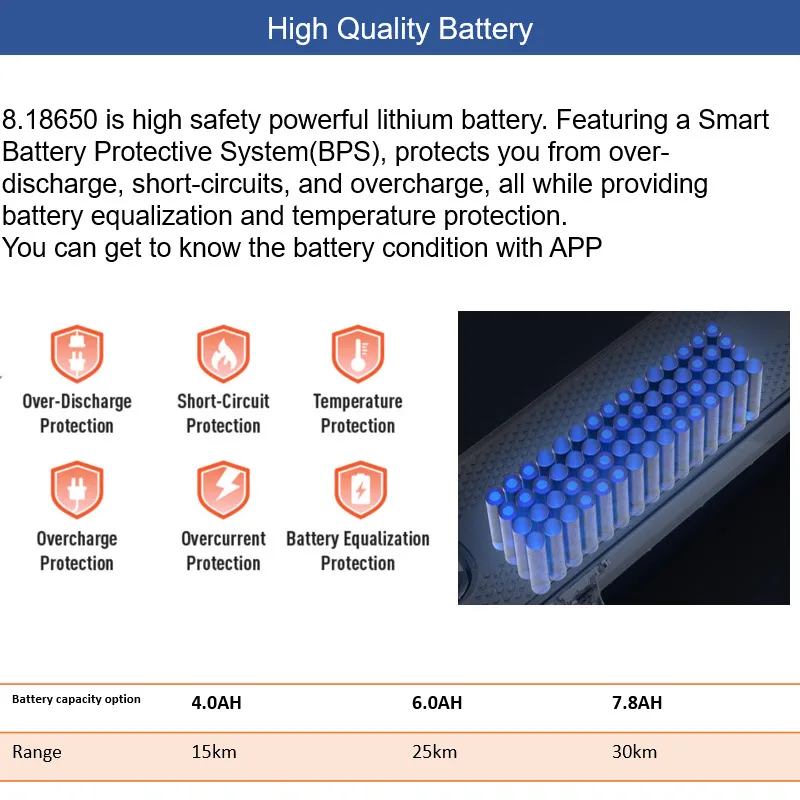 High Quality Battery

8.18650 is high safety powerful lithium battery. Featuring a Smart Battery Protective System(BPS), protects you from over-discharge, short-circuits, and overcharge, all while providing battery equalization and temperature protection.
You can get to know the battery condition with APP

Over-Discharge Protection

Short-Circuit Protection

Temperature Protection

Overcharge Protection

Overcurrent Protection

Battery Equalization Protection

| Battery capacity option | 4.0AH | 6.0AH | 7.8AH |
|---|---|---|---|
| Range | 15km | 25km | 30km |